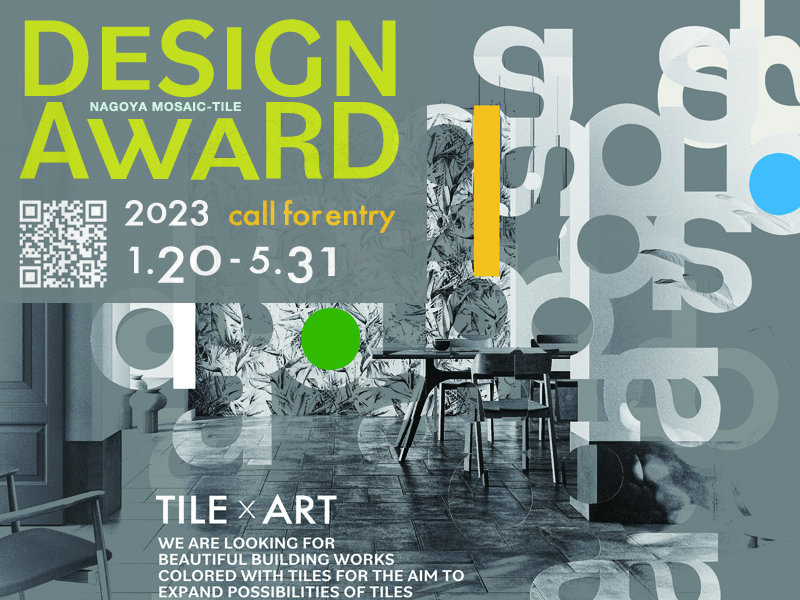 DESIGN
NAGOYA MOSAIC-TILE
AWARD

2023 call for entry
1.20-5.31

TILE × ART

WE ARE LOOKING FOR BEAUTIFUL BUILDING WORKS COLORED WITH TILES FOR THE AIM TO EXPAND POSSIBILITIES OF TILES